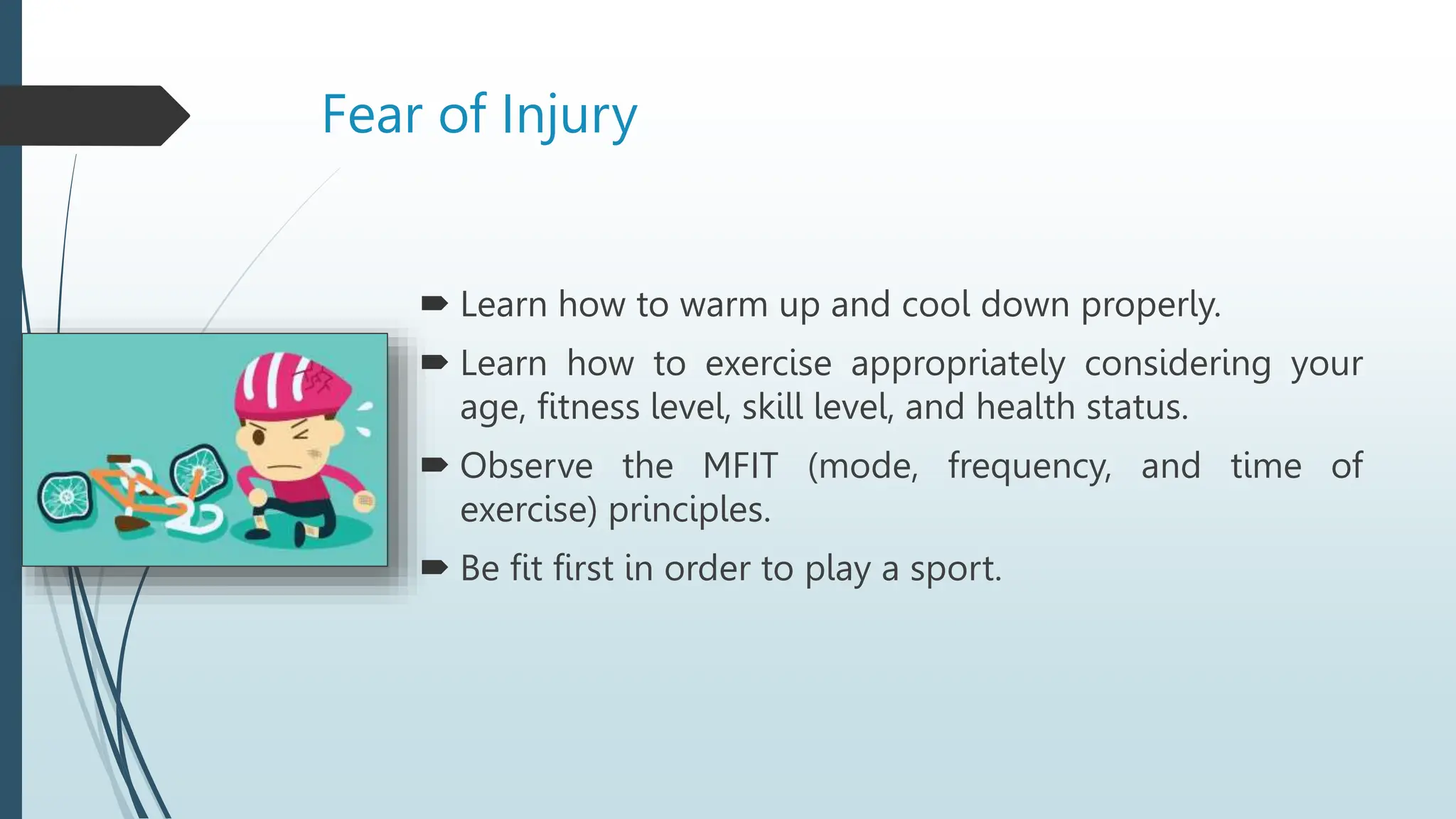 Fear of Injury

➨ Learn how to warm up and cool down properly.

➨ Learn how to exercise appropriately considering your age, fitness level, skill level, and health status.

➨ Observe the MFIT (mode, frequency, and time of exercise) principles.

➨ Be fit first in order to play a sport.